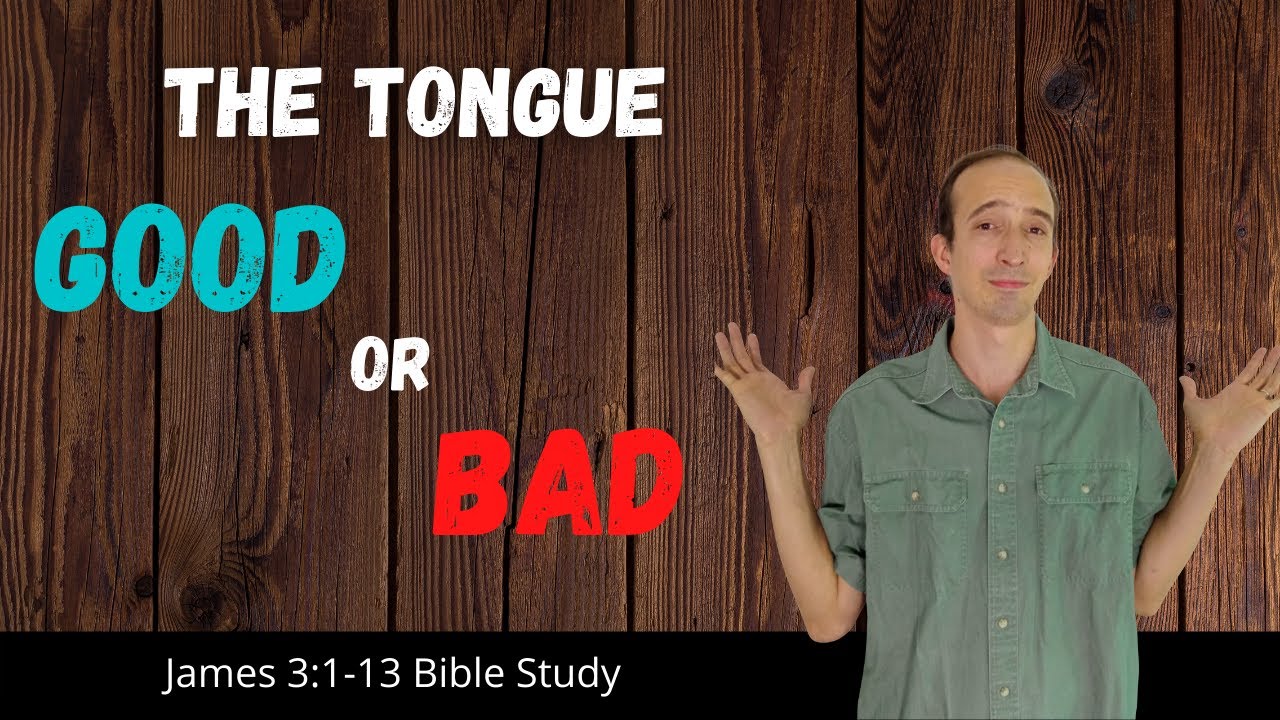 THE TONGUE
GOOD
OR
BAD

James 3:1-13 Bible Study